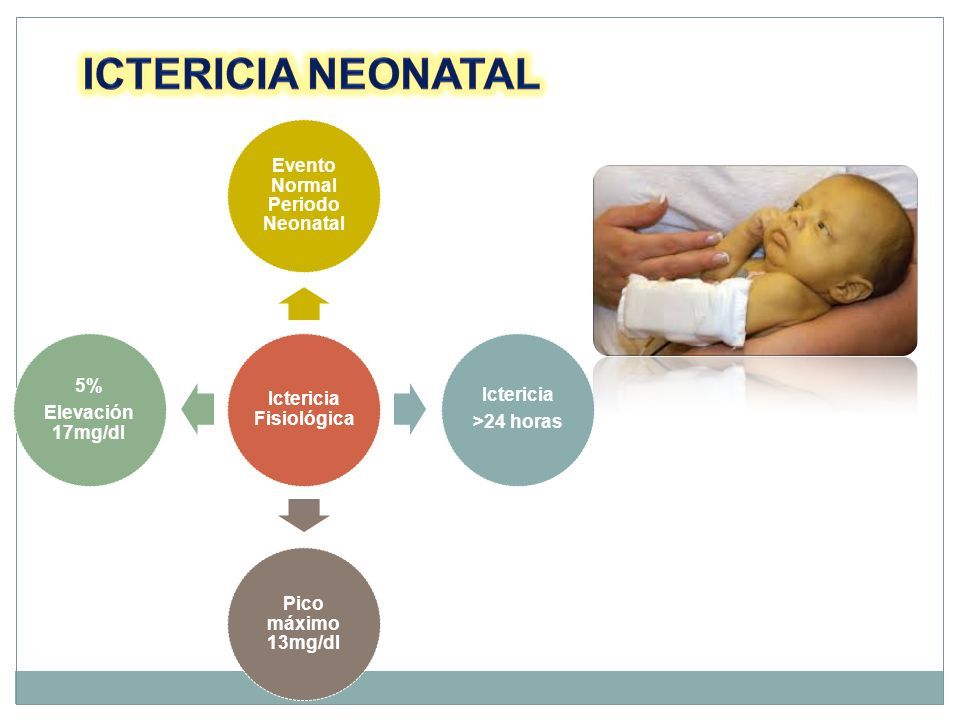 ICTERICIA NEONATAL

Evento Normal Periodo Neonatal

5% Elevación 17mg/dl

Ictericia Fisiológica

Ictericia >24 horas

Pico máximo 13mg/dl